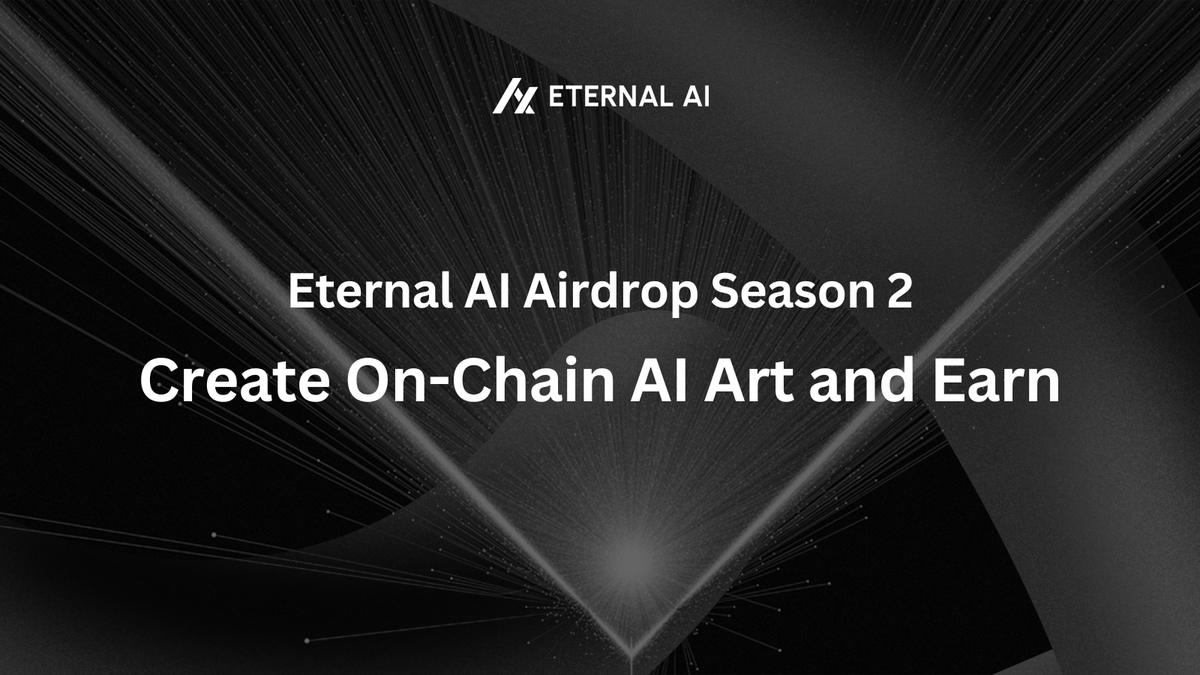 ETERNAL AI

Eternal AI Airdrop Season 2

Create On-Chain AI Art and Earn